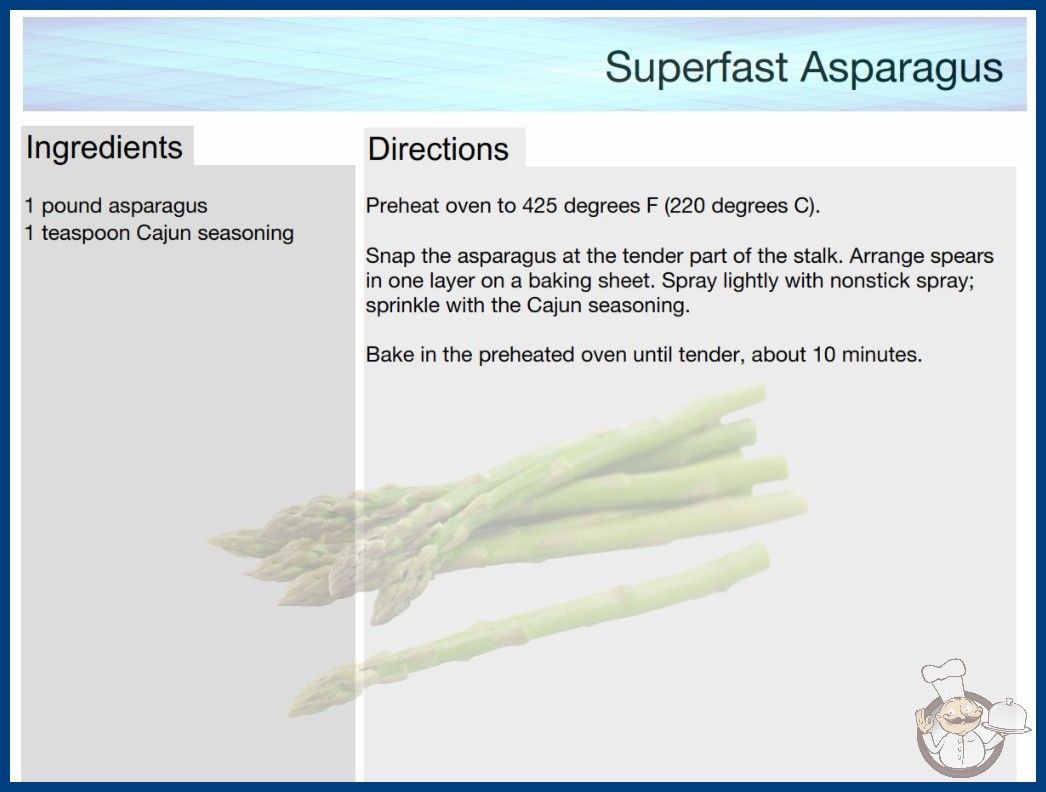 Superfast Asparagus

Ingredients

1 pound asparagus
1 teaspoon Cajun seasoning

Directions

Preheat oven to 425 degrees F (220 degrees C).

Snap the asparagus at the tender part of the stalk. Arrange spears in one layer on a baking sheet. Spray lightly with nonstick spray; sprinkle with the Cajun seasoning.

Bake in the preheated oven until tender, about 10 minutes.